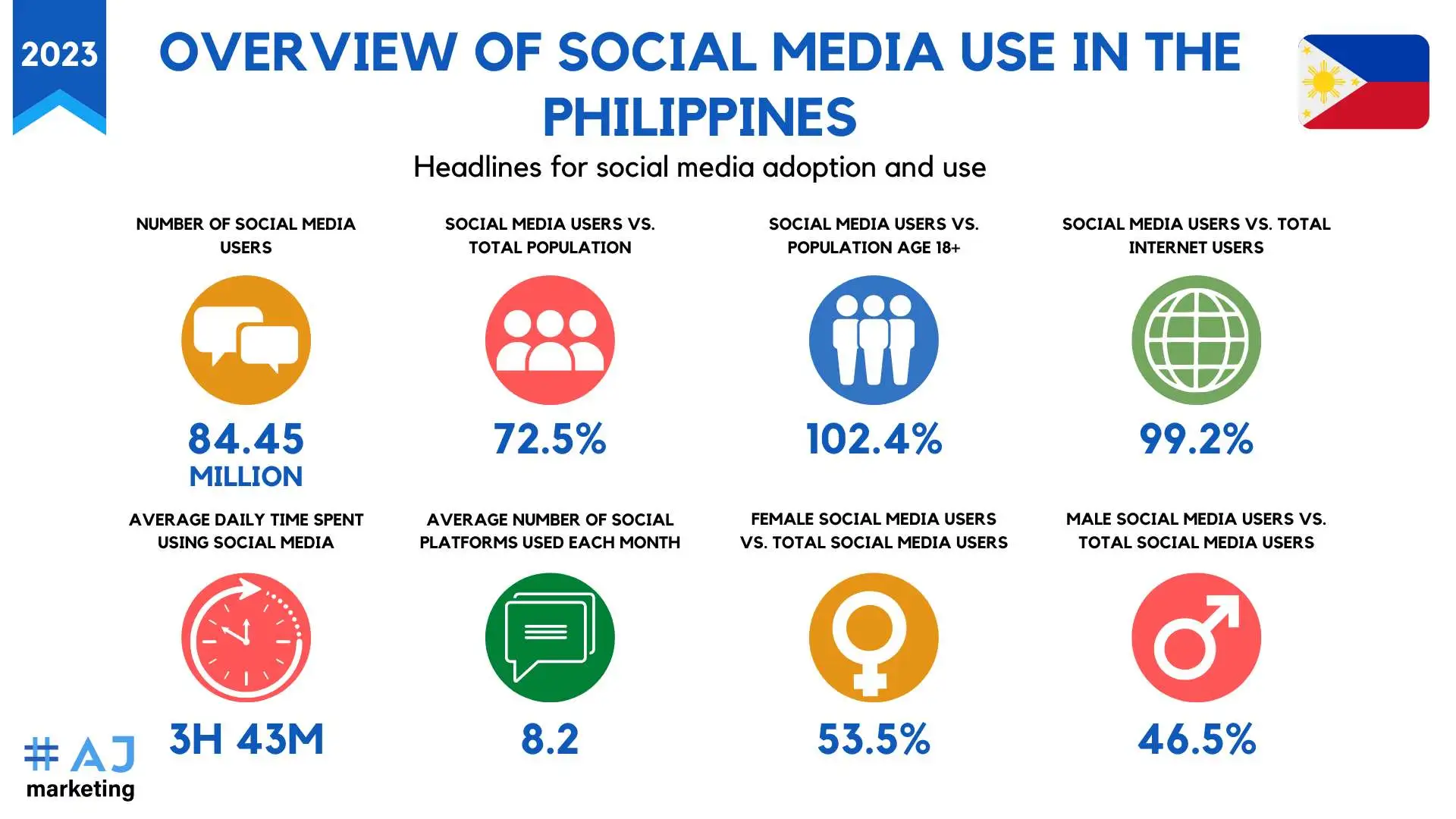 2023

OVERVIEW OF SOCIAL MEDIA USE IN THE PHILIPPINES

Headlines for social media adoption and use

NUMBER OF SOCIAL MEDIA USERS

84.45 MILLION

SOCIAL MEDIA USERS VS. TOTAL POPULATION

72.5%

SOCIAL MEDIA USERS VS. POPULATION AGE 18+

102.4%

SOCIAL MEDIA USERS VS. TOTAL INTERNET USERS

99.2%

AVERAGE DAILY TIME SPENT USING SOCIAL MEDIA

3H 43M

AVERAGE NUMBER OF SOCIAL PLATFORMS USED EACH MONTH

8.2

FEMALE SOCIAL MEDIA USERS VS. TOTAL SOCIAL MEDIA USERS

53.5%

MALE SOCIAL MEDIA USERS VS. TOTAL SOCIAL MEDIA USERS

46.5%

# AJ marketing